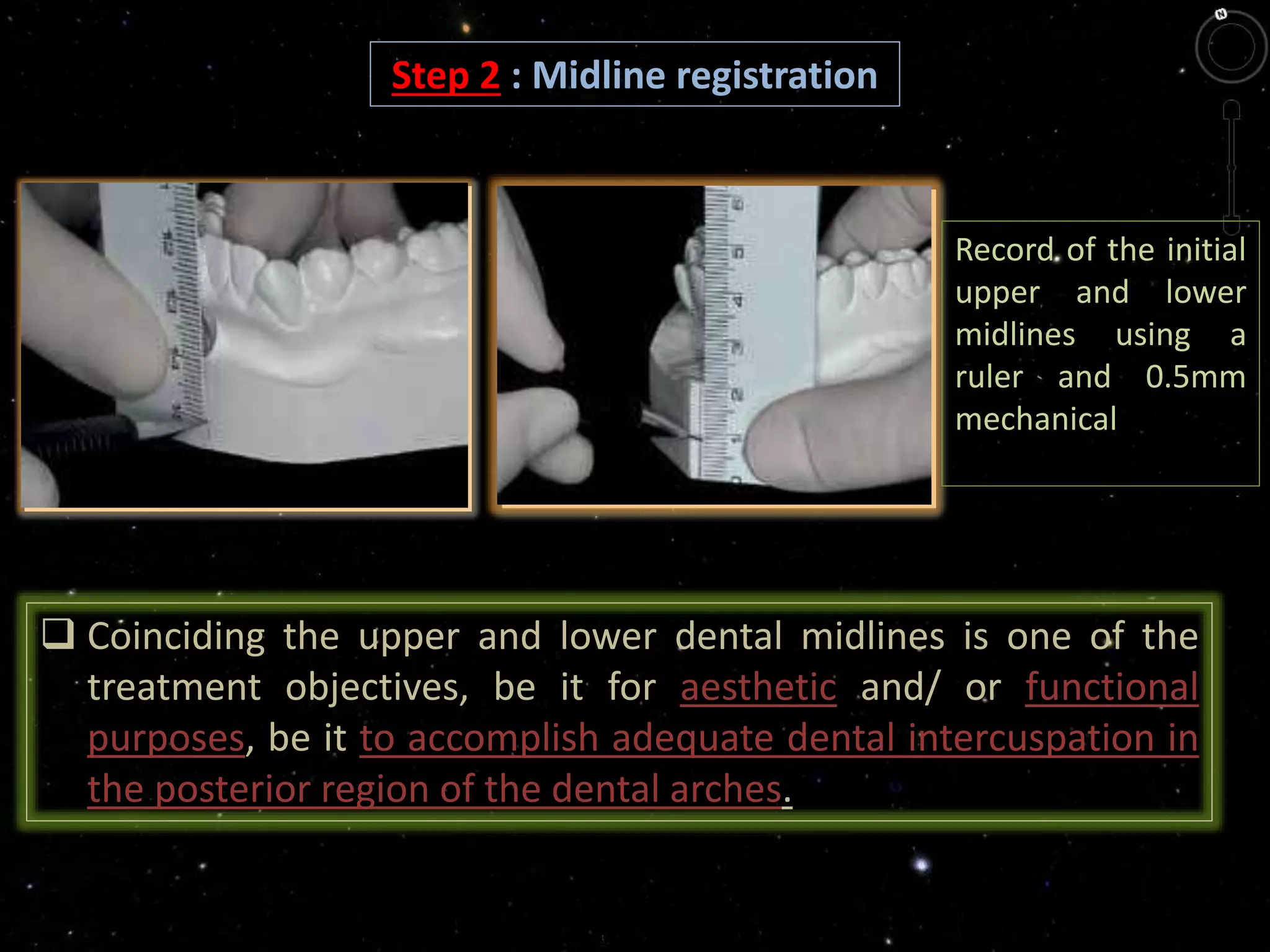 Step 2 : Midline registration

Record of the initial upper and lower midlines using a ruler and 0.5mm mechanical

❑ Coinciding the upper and lower dental midlines is one of the treatment objectives, be it for aesthetic and/ or functional purposes, be it to accomplish adequate dental intercuspation in the posterior region of the dental arches.